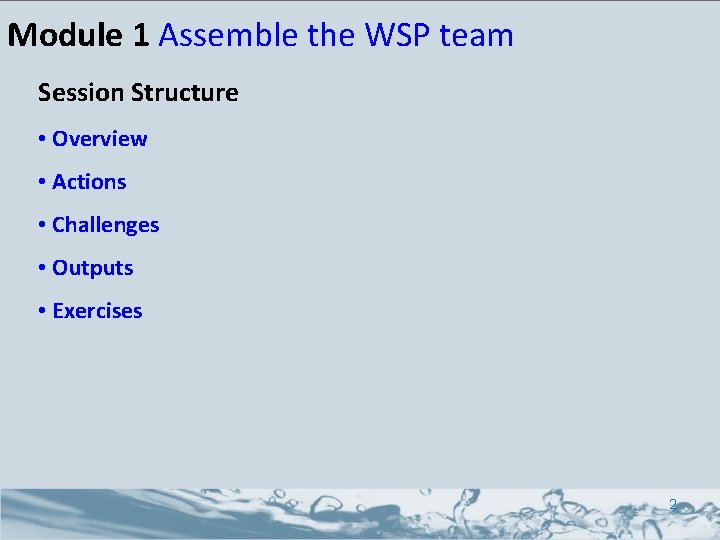 Module 1 Assemble the WSP team

Session Structure

• Overview

• Actions

• Challenges

• Outputs

• Exercises

2